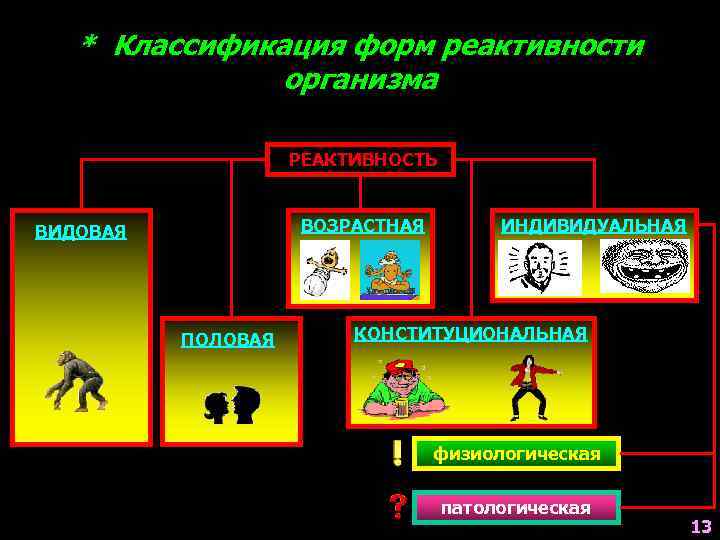 * Классификация форм реактивности организма

РЕАКТИВНОСТЬ

ВИДОВАЯ

ВОЗРАСТНАЯ

ИНДИВИДУАЛЬНАЯ

ПОЛОВАЯ

КОНСТИТУЦИОНАЛЬНАЯ

!

физиологическая

?

патологическая

13